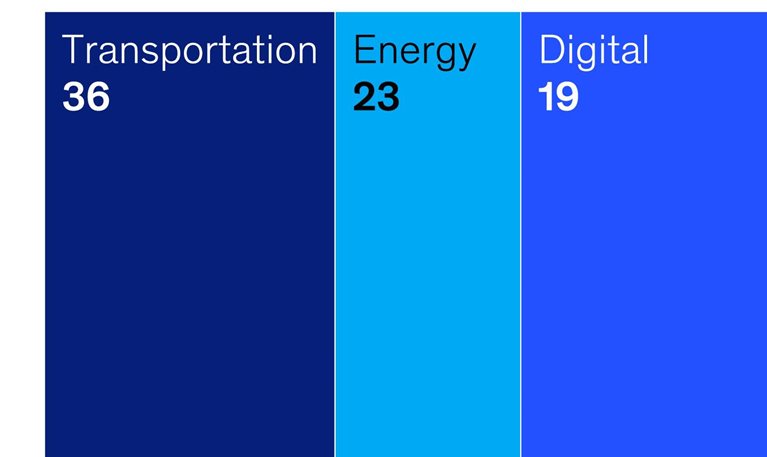 Transportation
36

Energy
23

Digital
19